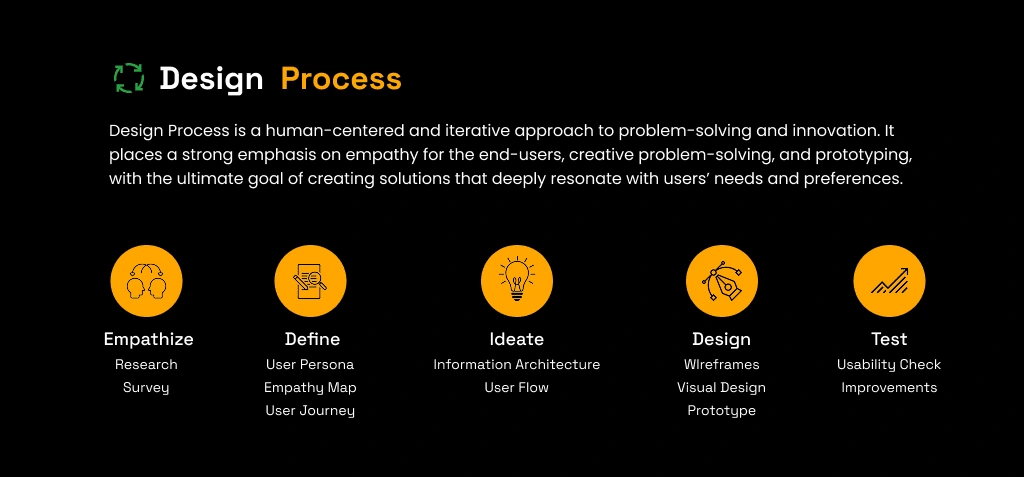 Design Process

Design Process is a human-centered and iterative approach to problem-solving and innovation. It places a strong emphasis on empathy for the end-users, creative problem-solving, and prototyping, with the ultimate goal of creating solutions that deeply resonate with users' needs and preferences.

Empathize
Research
Survey

Define
User Persona
Empathy Map
User Journey

Ideate
Information Architecture
User Flow

Design
WIreframes
Visual Design
Prototype

Test
Usability Check
Improvements